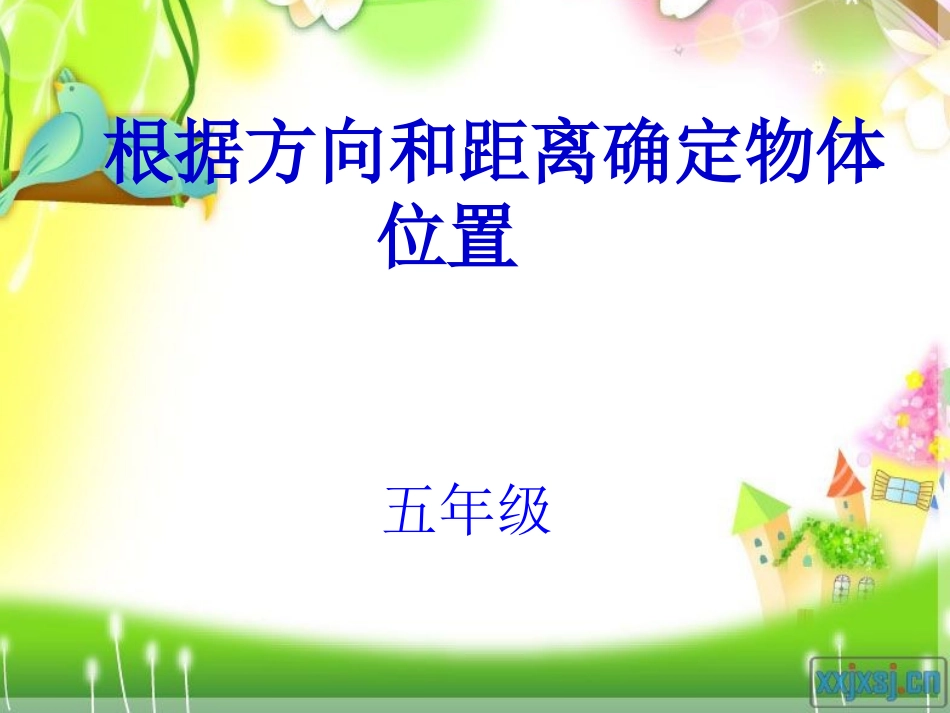 根据方向和距离确定物体位置

五年级

xxjxsj.cn